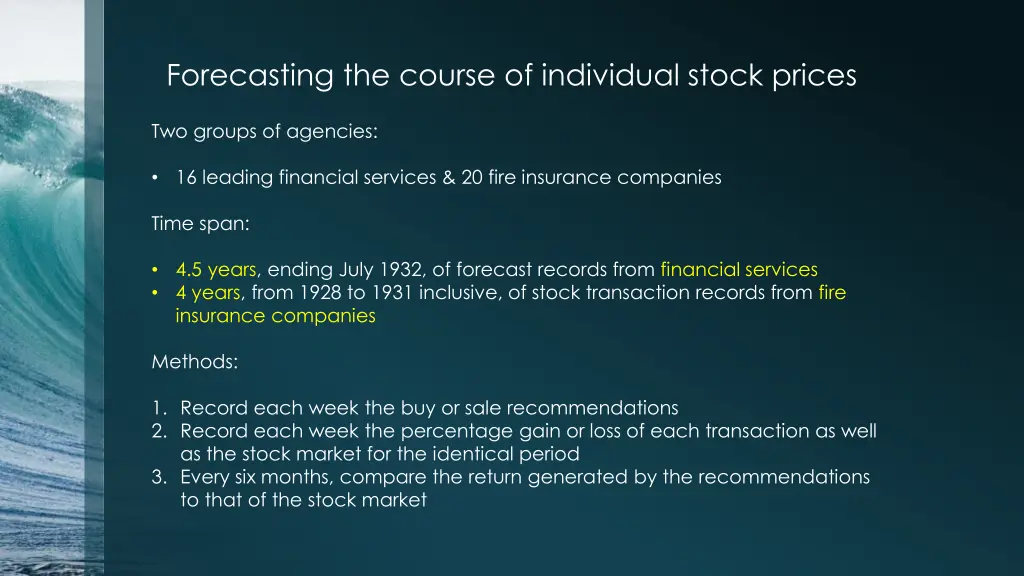 Forecasting the course of individual stock prices

Two groups of agencies:

• 16 leading financial services & 20 fire insurance companies

Time span:

• 4.5 years, ending July 1932, of forecast records from financial services
• 4 years, from 1928 to 1931 inclusive, of stock transaction records from fire insurance companies

Methods:

1. Record each week the buy or sale recommendations
2. Record each week the percentage gain or loss of each transaction as well as the stock market for the identical period
3. Every six months, compare the return generated by the recommendations to that of the stock market